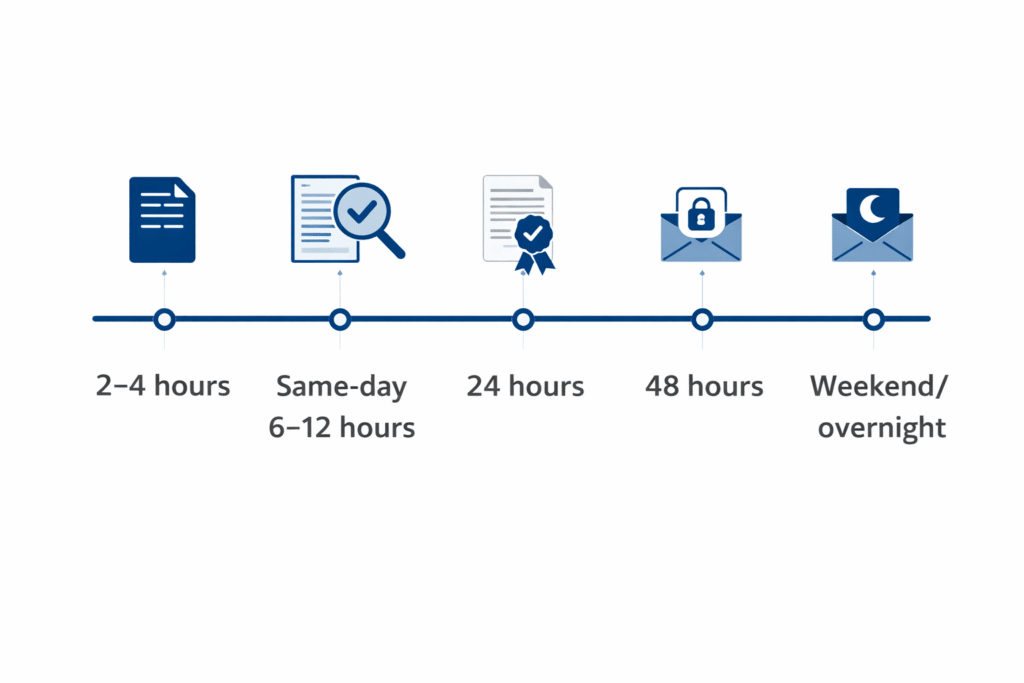 2–4 hours

Same-day 6–12 hours

24 hours

48 hours

Weekend/ overnight